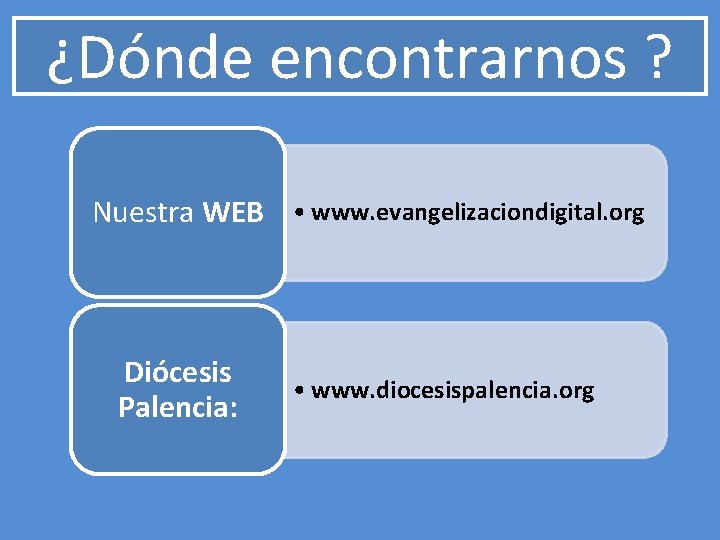 ¿Dónde encontrarnos ?

Nuestra WEB

• www.evangelizaciondigital.org

Diócesis Palencia:

• www.diocesispalencia.org